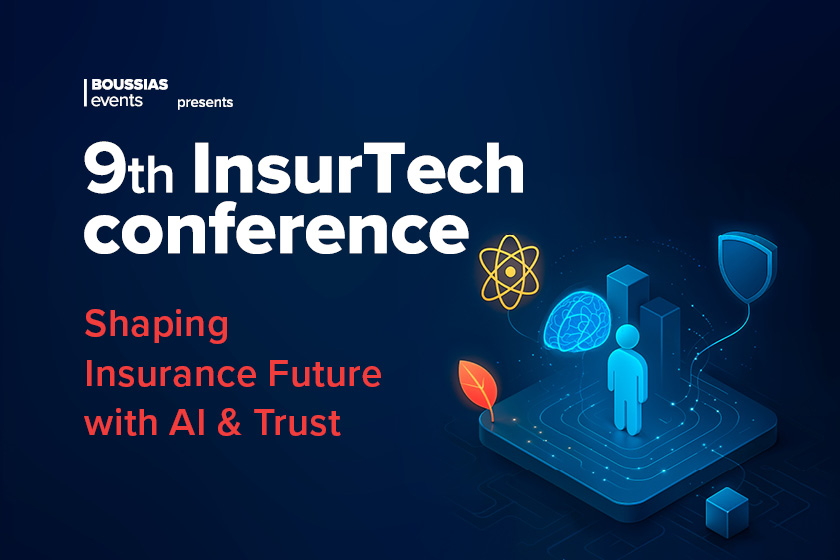 BOUSSIAS events presents

9th InsurTech conference

Shaping Insurance Future with AI & Trust